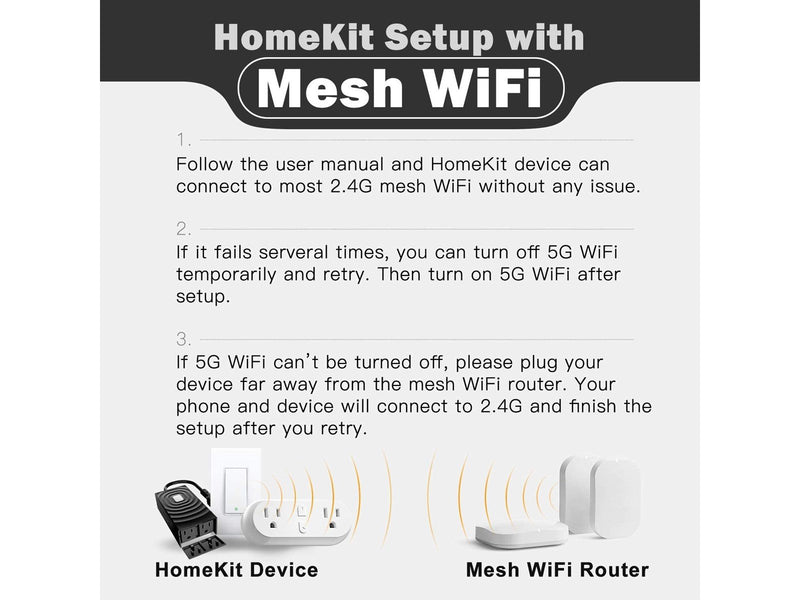 HomeKit Setup with
Mesh WiFi

1.
Follow the user manual and HomeKit device can connect to most 2.4G mesh WiFi without any issue.

2.
If it fails serveral times, you can turn off 5G WiFi temporarily and retry. Then turn on 5G WiFi after setup.

3.
If 5G WiFi can't be turned off, please plug your device far away from the mesh WiFi router. Your phone and device will connect to 2.4G and finish the setup after you retry.

HomeKit Device

Mesh WiFi Router